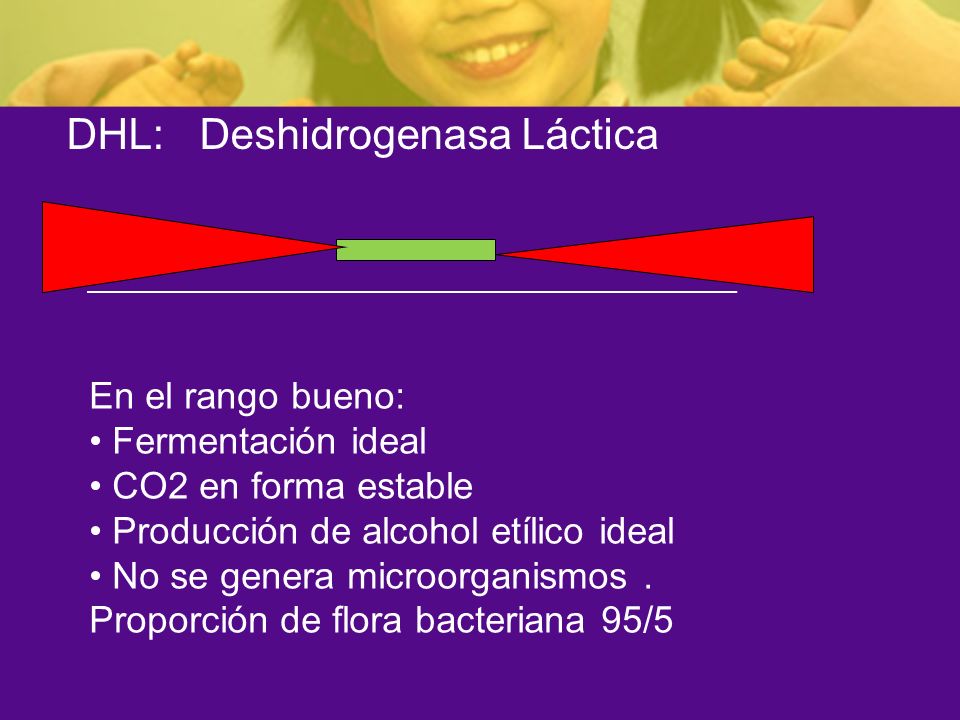 DHL: Deshidrogenasa Láctica

En el rango bueno:
• Fermentación ideal
• CO2 en forma estable
• Producción de alcohol etílico ideal
• No se genera microorganismos .
Proporción de flora bacteriana 95/5